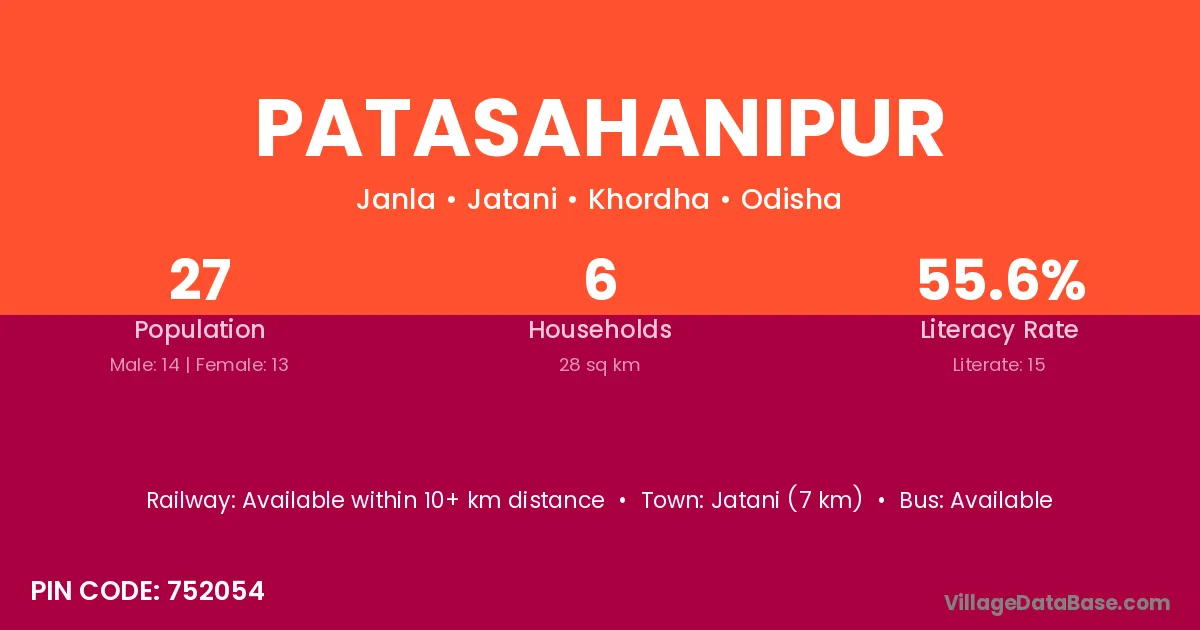 PATASAHANIPUR

Janla • Jatani • Khordha • Odisha

27
Population
Male: 14 | Female: 13

6
Households
28 sq km

55.6%
Literacy Rate
Literate: 15

Railway: Available within 10+ km distance • Town: Jatani (7 km) • Bus: Available

PIN CODE: 752054

VillageDataBase.com